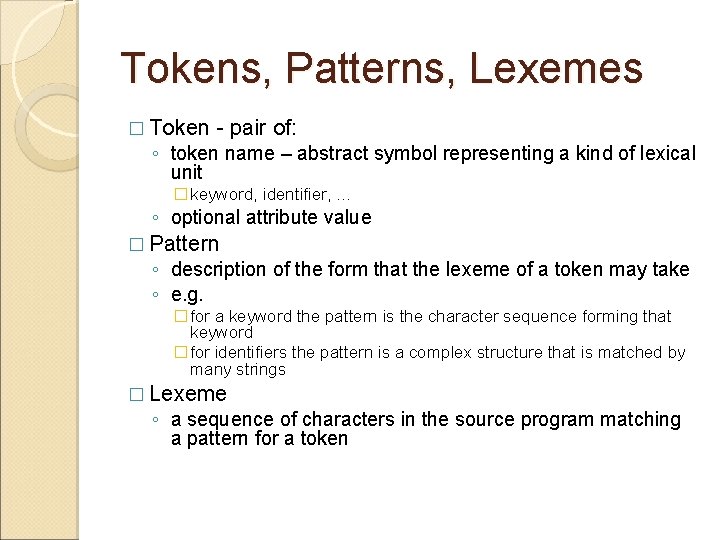 Tokens, Patterns, Lexemes

□ Token - pair of:
◦ token name – abstract symbol representing a kind of lexical unit
□ keyword, identifier, …
◦ optional attribute value
□ Pattern
◦ description of the form that the lexeme of a token may take
◦ e.g.
□ for a keyword the pattern is the character sequence forming that keyword
□ for identifiers the pattern is a complex structure that is matched by many strings
□ Lexeme
◦ a sequence of characters in the source program matching a pattern for a token